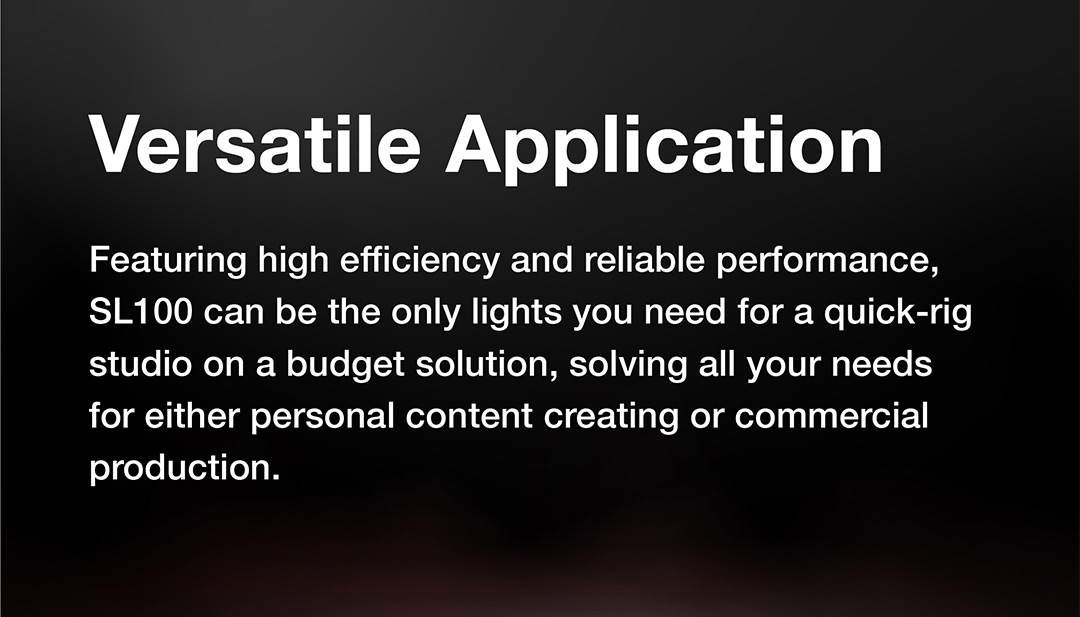 Versatile Application

Featuring high efficiency and reliable performance, SL100 can be the only lights you need for a quick-rig studio on a budget solution, solving all your needs for either personal content creating or commercial production.